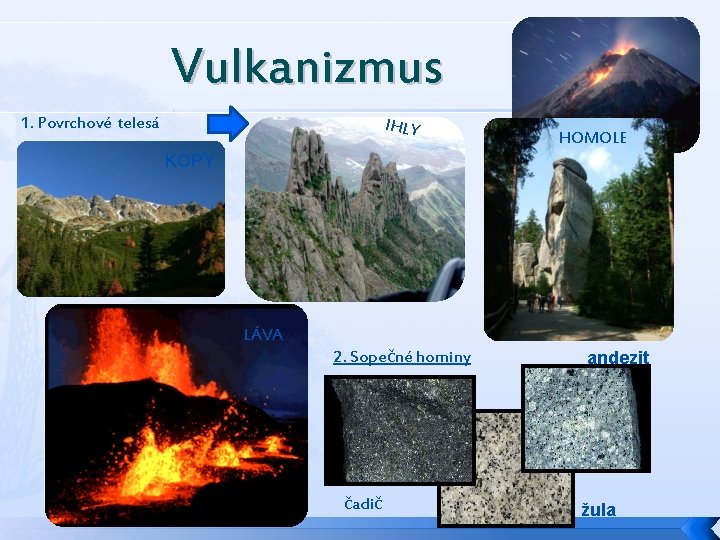 Vulkanizmus

1. Povrchové telesá

KOPY

IHLY

HOMOLE

LÁVA

2. Sopečné horniny

andezit

čadič

žula